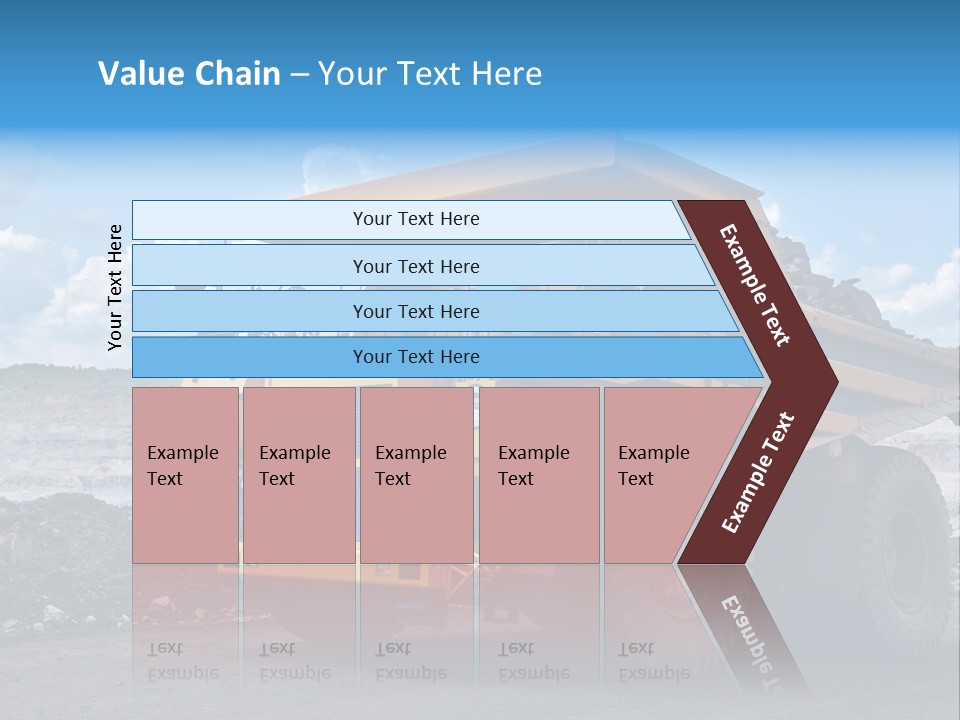 Value Chain – Your Text Here

Your Text Here

Your Text Here

Your Text Here

Your Text Here

Your Text Here

Example Text

Example Text

Example Text

Example Text

Example Text

Example Text

Example Text